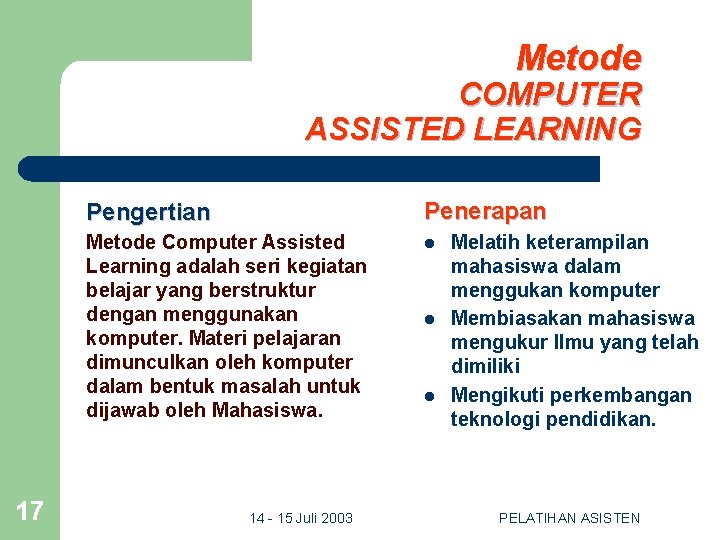 Metode
COMPUTER
ASSISTED LEARNING

Pengertian

Metode Computer Assisted Learning adalah seri kegiatan belajar yang berstruktur dengan menggunakan komputer. Materi pelajaran dimunculkan oleh komputer dalam bentuk masalah untuk dijawab oleh Mahasiswa.

Penerapan

- Melatih keterampilan mahasiswa dalam menggukan komputer
- Membiasakan mahasiswa mengukur Ilmu yang telah dimiliki
- Mengikuti perkembangan teknologi pendidikan.

17

14 - 15 Juli 2003

PELATIHAN ASISTEN